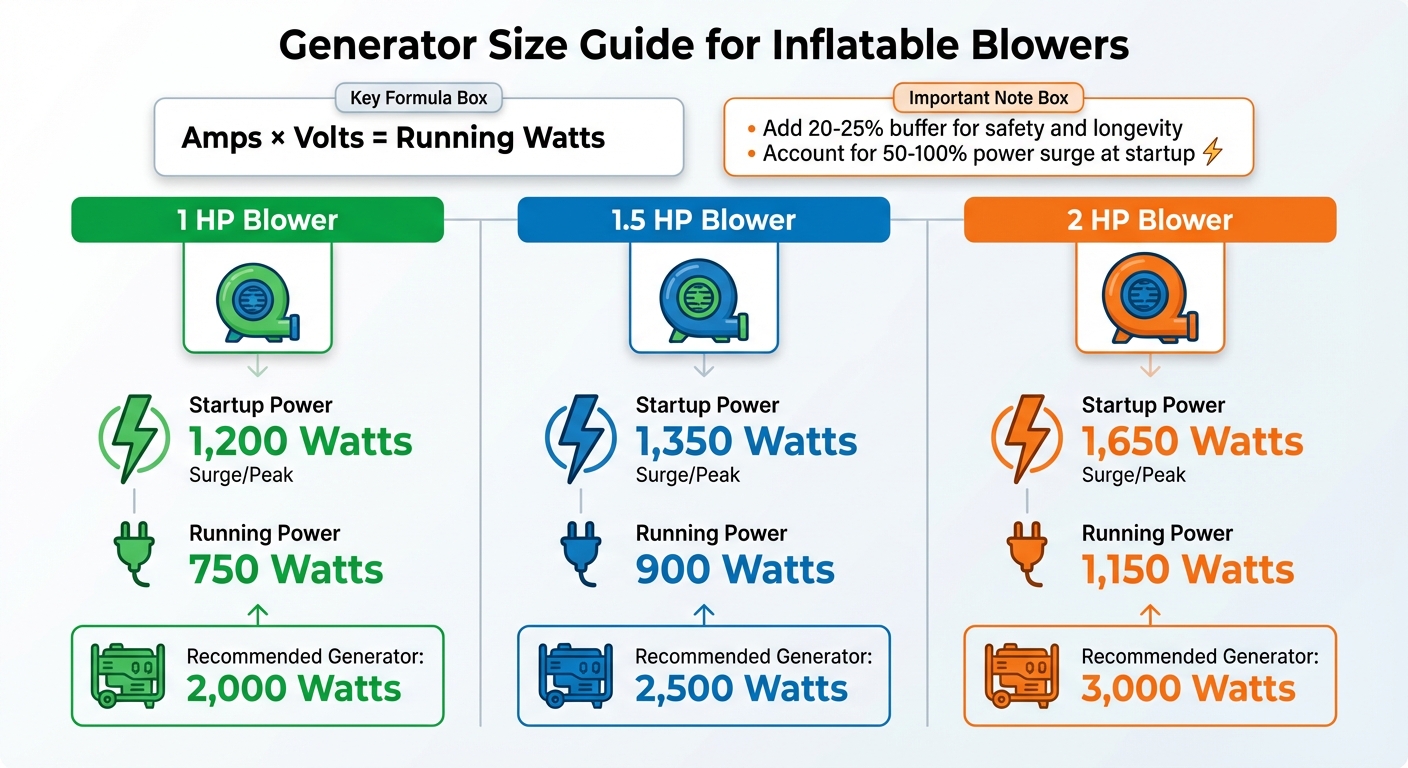 Generator Size Guide for Inflatable Blowers

Key Formula Box

Amps × Volts = Running Watts

Important Note Box

• Add 20-25% buffer for safety and longevity
• Account for 50-100% power surge at startup

1 HP Blower

Startup Power
1,200 Watts
Surge/Peak

Running Power
750 Watts

Recommended Generator:
2,000 Watts

1.5 HP Blower

Startup Power
1,350 Watts
Surge/Peak

Running Power
900 Watts

Recommended Generator:
2,500 Watts

2 HP Blower

Startup Power
1,650 Watts
Surge/Peak

Running Power
1,150 Watts

Recommended Generator:
3,000 Watts